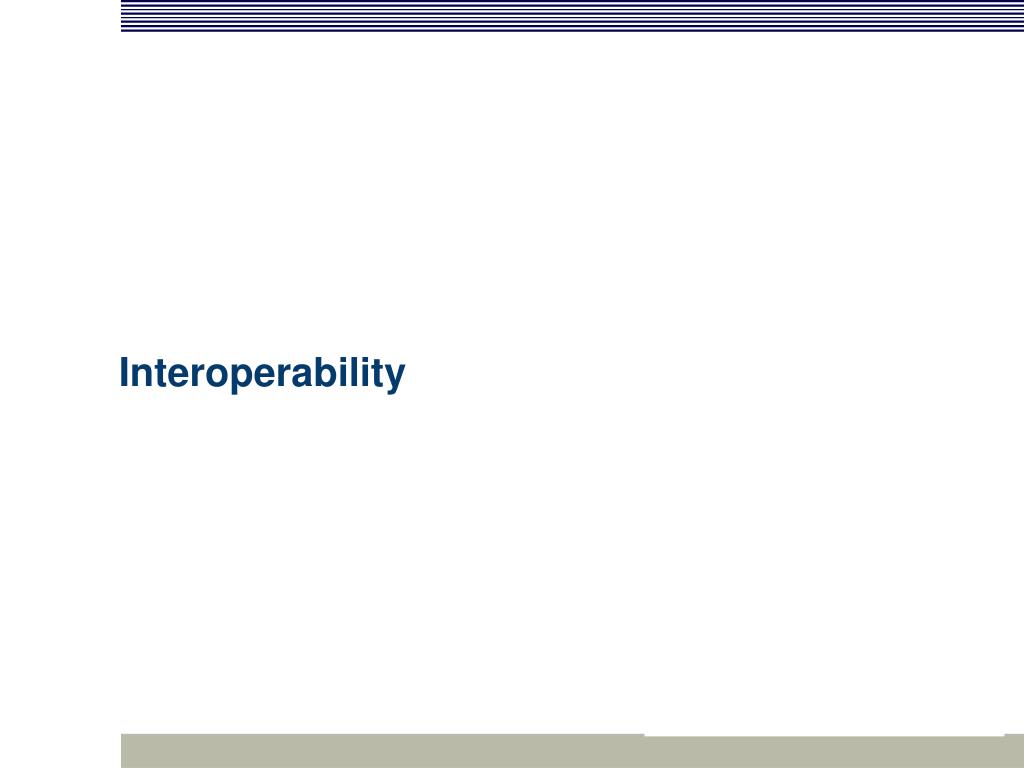 Interoperability